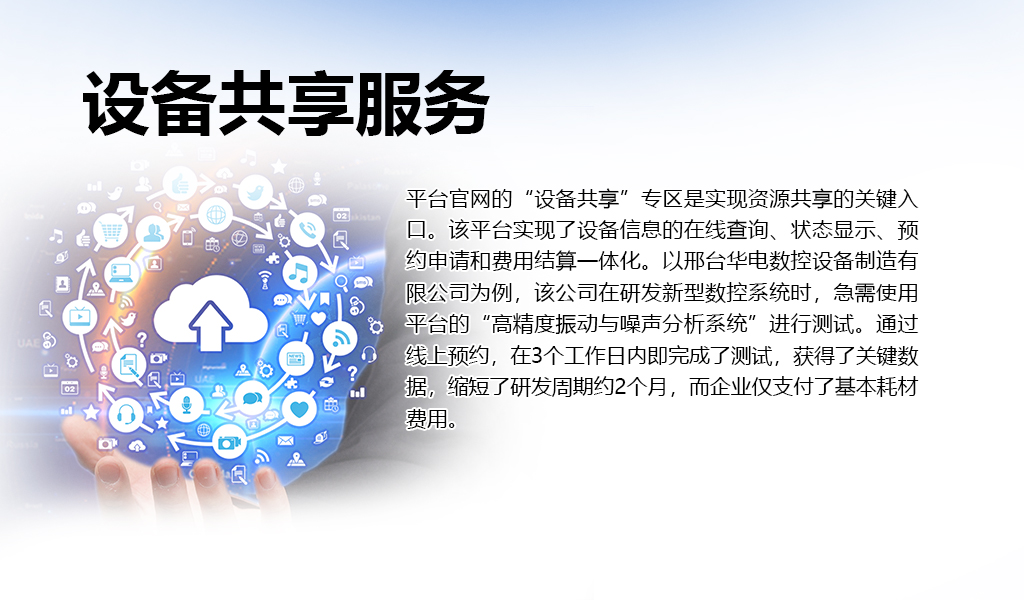 设备共享服务

平台官网的“设备共享”专区是实现资源共享的关键入口。该平台实现了设备信息的在线查询、状态显示、预约申请和费用结算一体化。以邢台华电数控设备制造有限公司为例，该公司在研发新型数控系统时，急需使用平台的“高精度振动与噪声分析系统”进行测试。通过线上预约，在3个工作日内即完成了测试，获得了关键数据，缩短了研发周期约2个月，而企业仅支付了基本耗材费用。